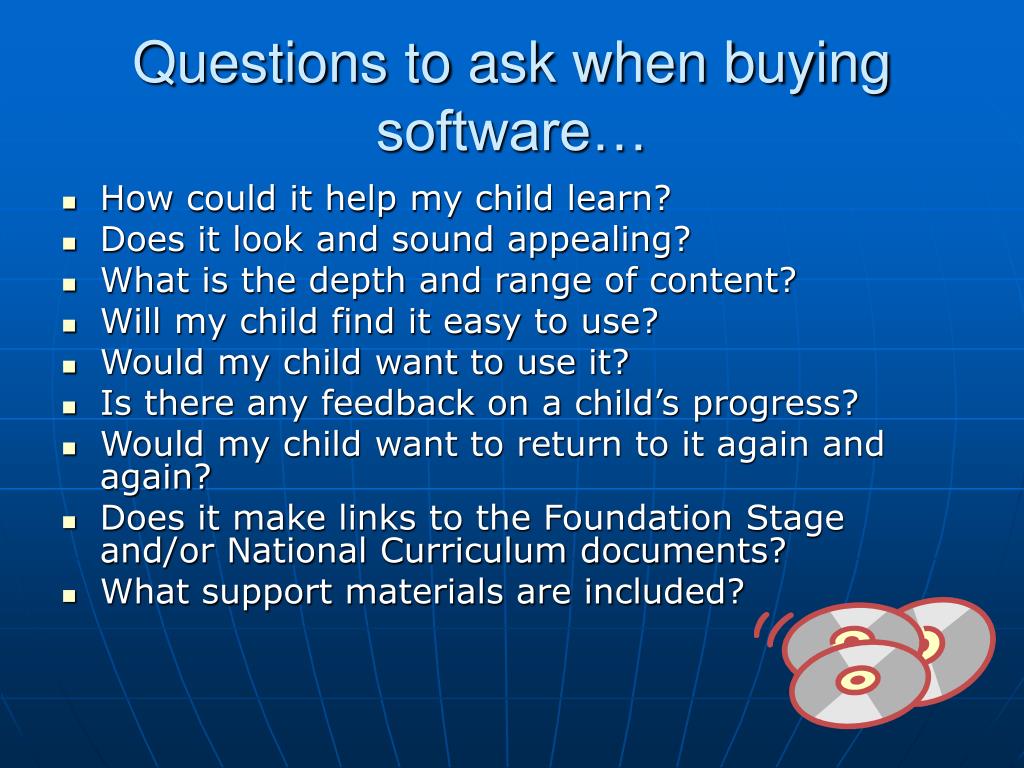 Questions to ask when buying software…

- How could it help my child learn?
- Does it look and sound appealing?
- What is the depth and range of content?
- Will my child find it easy to use?
- Would my child want to use it?
- Is there any feedback on a child’s progress?
- Would my child want to return to it again and again?
- Does it make links to the Foundation Stage and/or National Curriculum documents?
- What support materials are included?